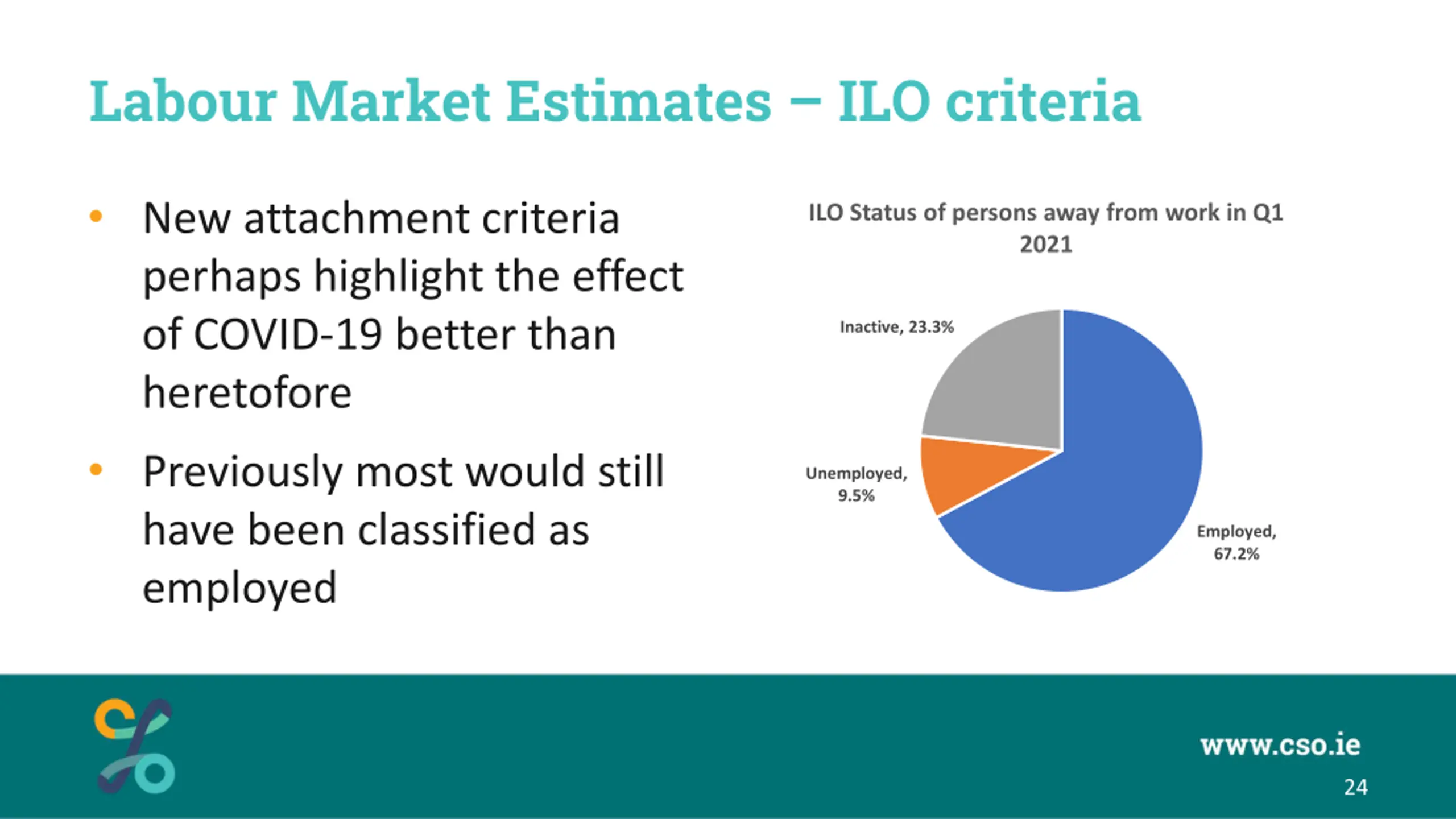 Labour Market Estimates – ILO criteria

• New attachment criteria perhaps highlight the effect of COVID-19 better than heretofore

• Previously most would still have been classified as employed

ILO Status of persons away from work in Q1 2021

Inactive, 23.3%

Unemployed, 9.5%

Employed, 67.2%

www.cso.ie

24